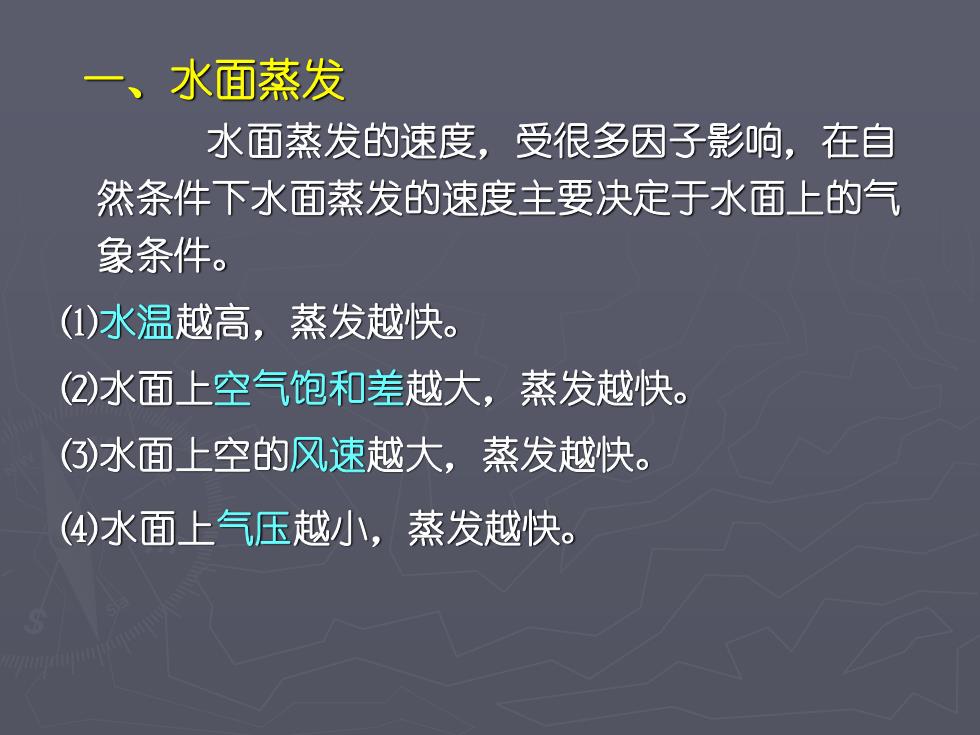 一、水面蒸发

水面蒸发的速度，受很多因子影响，在自然条件下水面蒸发的速度主要决定于水面上的气象条件。

⑴水温越高，蒸发越快。

⑵水面上空气饱和差越大，蒸发越快。

⑶水面上空的风速越大，蒸发越快。

⑷水面上气压越小，蒸发越快。